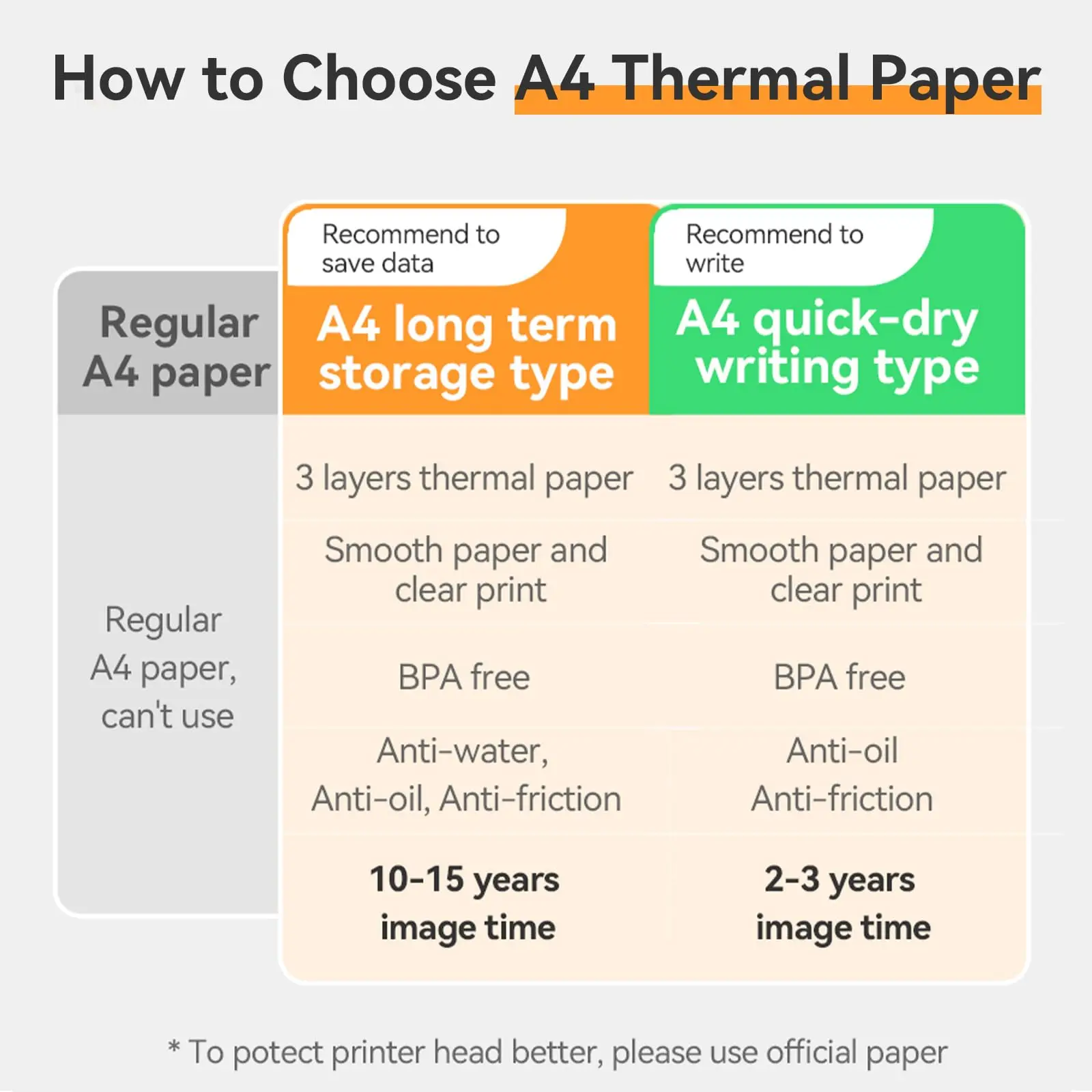 How to Choose A4 Thermal Paper

| Regular A4 paper | Recommend to save data A4 long term storage type | Recommend to write A4 quick-dry writing type |
|---|---|---|
| Regular A4 paper, can't use | 3 layers thermal paper | 3 layers thermal paper |
| | Smooth paper and clear print | Smooth paper and clear print |
| | BPA free | BPA free |
| | Anti-water, Anti-oil, Anti-friction | Anti-oil Anti-friction |
| | 10-15 years image time | 2-3 years image time |

* To potect printer head better, please use official paper